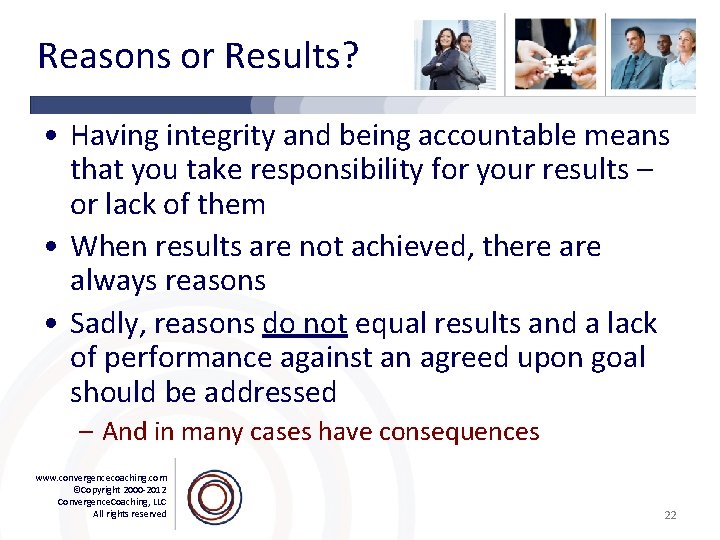 Reasons or Results?

• Having integrity and being accountable means that you take responsibility for your results – or lack of them

• When results are not achieved, there are always reasons

• Sadly, reasons do not equal results and a lack of performance against an agreed upon goal should be addressed

– And in many cases have consequences

www.convergencecoaching.com
©Copyright 2000-2012
ConvergenceCoaching, LLC
All rights reserved

22